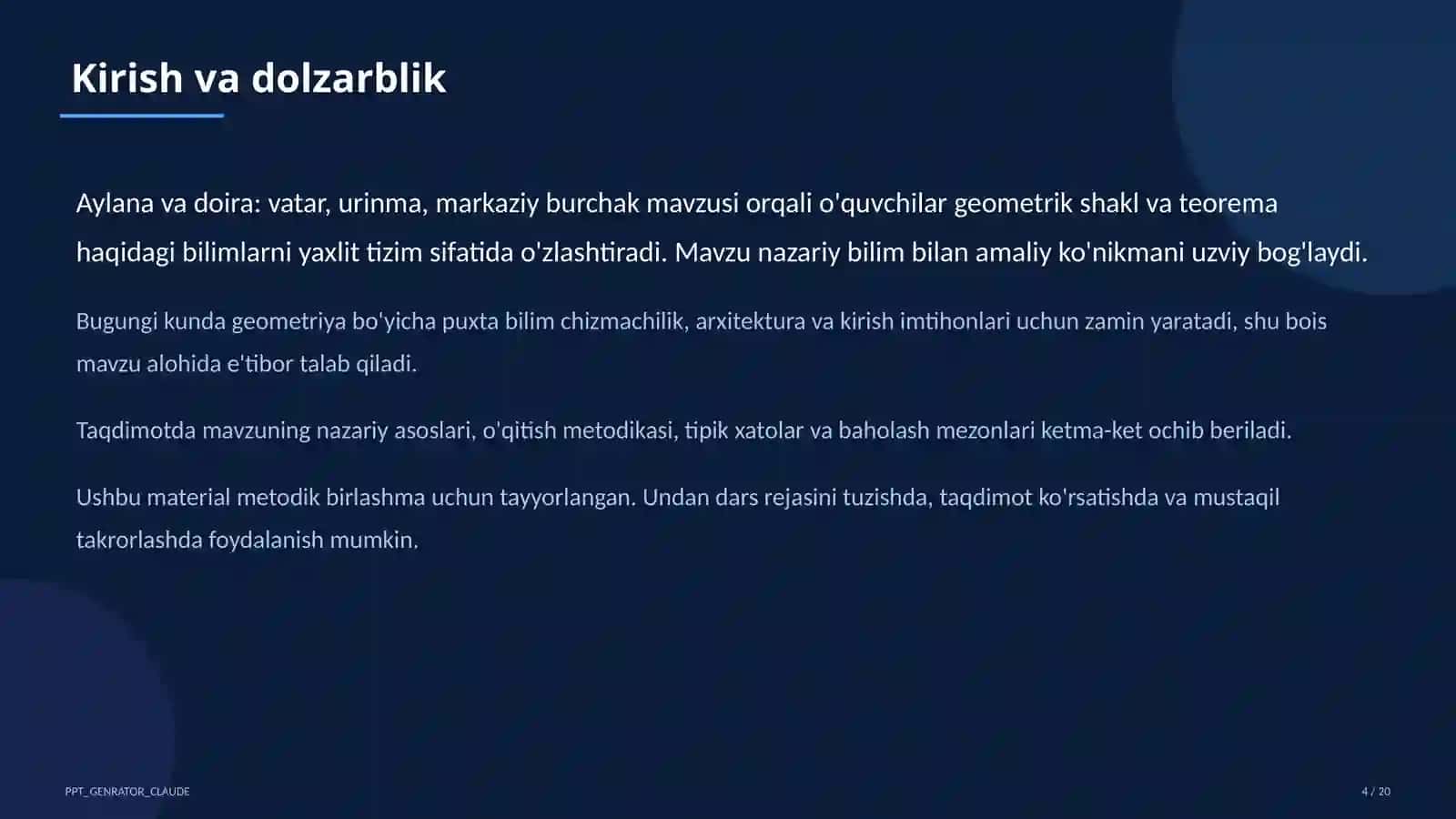 Kirish va dolzarblik

Aylana va doira: vatar, urinma, markaziy burchak mavzusi orqali o'quvchilar geometrik shakl va teorema haqidagi bilimlarni yaxlit tizim sifatida o'zlashtiradi. Mavzu nazariy bilim bilan amaliy ko'nikmani uzviy bog'laydi.

Bugungi kunda geometriya bo'yicha puxta bilim chizmachilik, arxitektura va kirish imtihonlari uchun zamin yaratadi, shu bois mavzu alohida e'tibor talab qiladi.

Taqdimotda mavzuning nazariy asoslari, o'qitish metodikasi, tipik xatolar va baholash mezonlari ketma-ket ochib beriladi.

Ushbu material metodik birlashma uchun tayyorlangan. Undan dars rejasini tuzishda, taqdimot ko'rsatishda va mustaqil takrorlashda foydalanish mumkin.

PPT_GENRATOR_CLAUDE

4 / 20